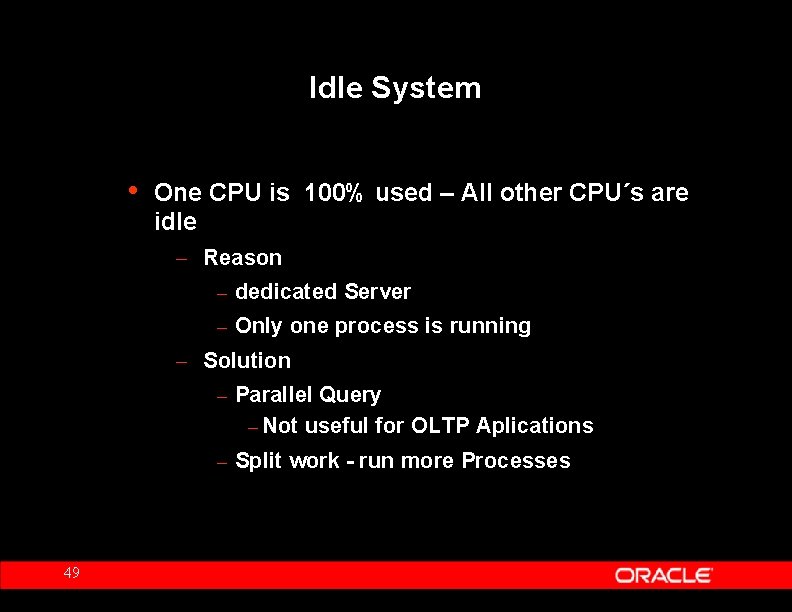 Idle System

• One CPU is 100% used – All other CPU´s are idle

– Reason

– dedicated Server

– Only one process is running

– Solution

– Parallel Query

– Not useful for OLTP Aplications

– Split work - run more Processes

49

ORACLE